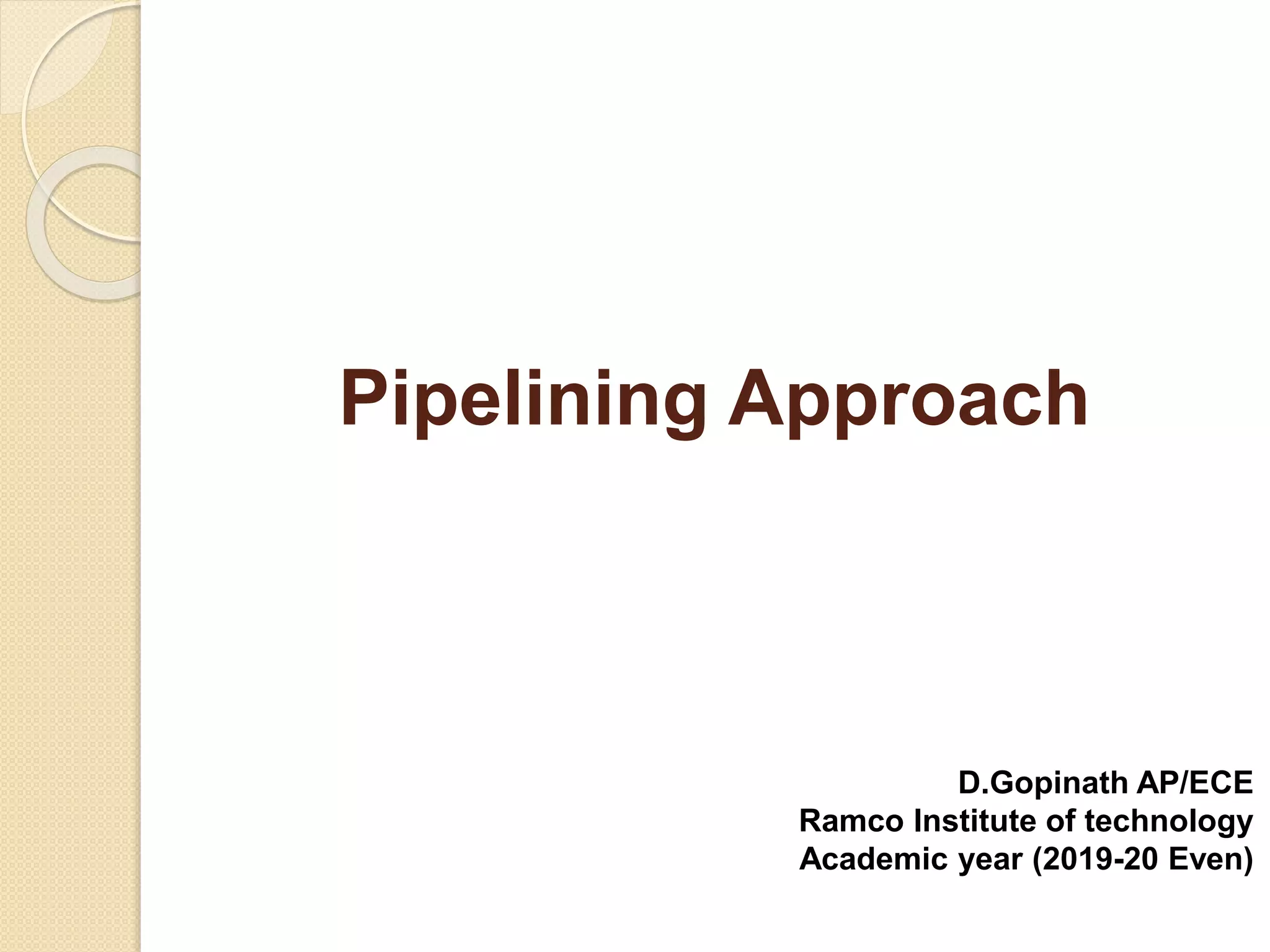 Pipelining Approach

D.Gopinath AP/ECE
Ramco Institute of technology
Academic year (2019-20 Even)